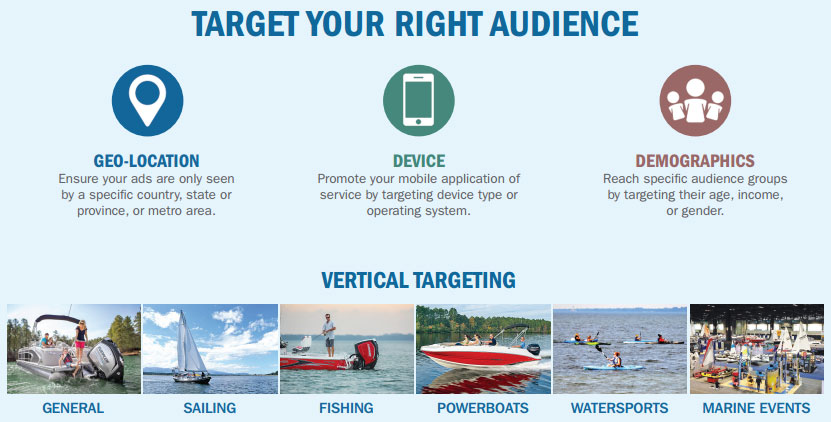 TARGET YOUR RIGHT AUDIENCE

GEO-LOCATION
Ensure your ads are only seen by a specific country, state or province, or metro area.

DEVICE
Promote your mobile application of service by targeting device type or operating system.

DEMOGRAPHICS
Reach specific audience groups by targeting their age, income, or gender.

VERTICAL TARGETING

GENERAL

SAILING

FISHING

POWERBOATS

WATERSPORTS

MARINE EVENTS